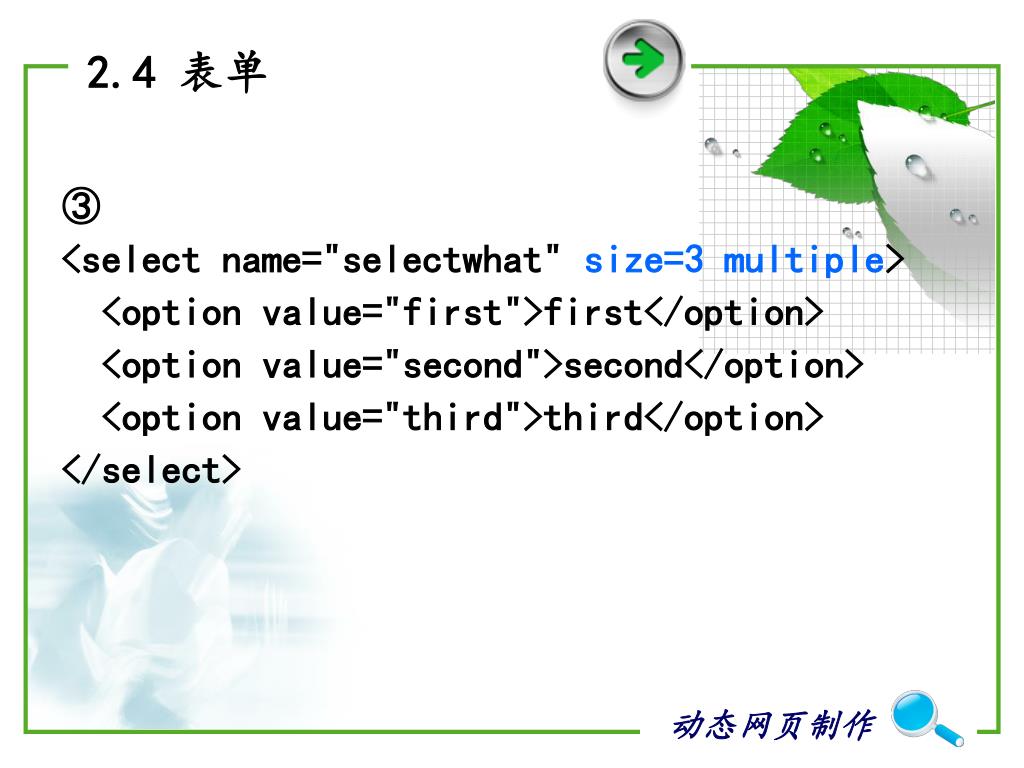 2.4 表单

③
<select name="selectwhat" size=3 multiple>
<option value="first">first</option>
<option value="second">second</option>
<option value="third">third</option>
</select>

动态网页制作